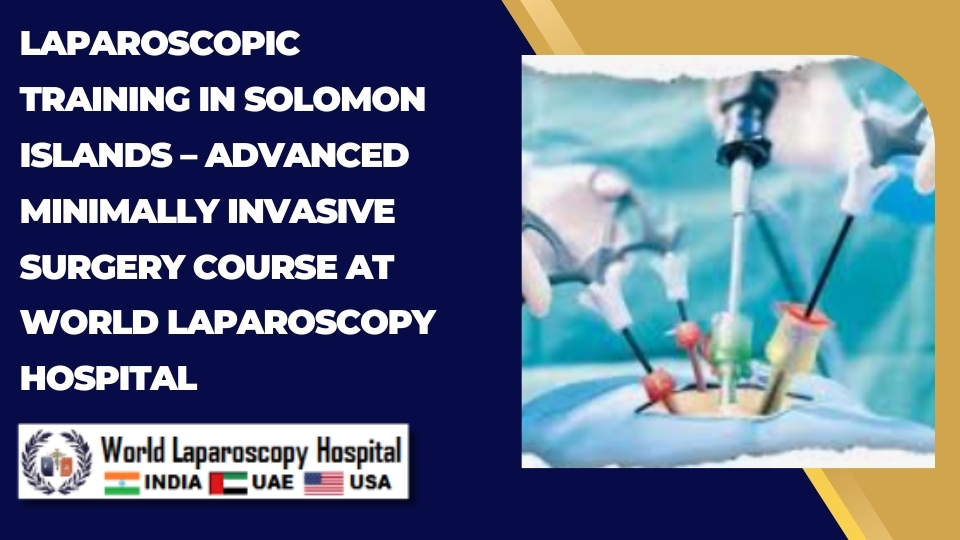 LAPAROSCOPIC TRAINING IN SOLOMON ISLANDS – ADVANCED MINIMALLY INVASIVE SURGERY COURSE AT WORLD LAPAROSCOPY HOSPITAL

World Laparoscopy Hospital
INDIA UAE USA